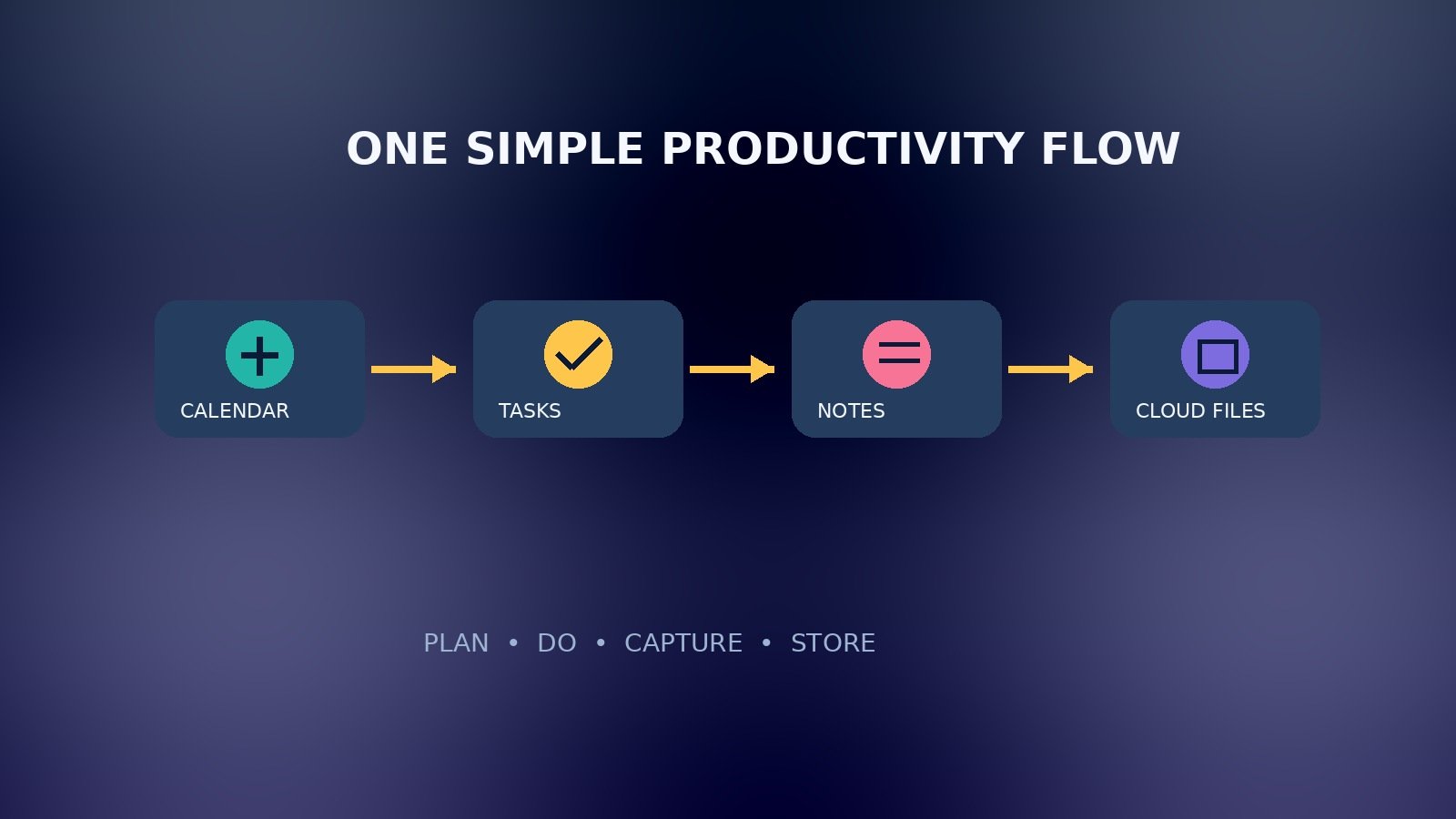 ONE SIMPLE PRODUCTIVITY FLOW

CALENDAR

TASKS

NOTES

CLOUD FILES

PLAN • DO • CAPTURE • STORE